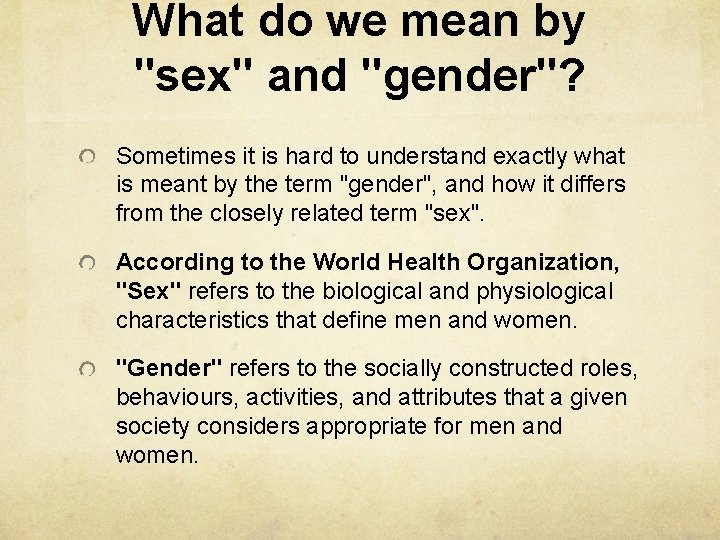 What do we mean by "sex" and "gender"?

Sometimes it is hard to understand exactly what is meant by the term "gender", and how it differs from the closely related term "sex".

According to the World Health Organization, "Sex" refers to the biological and physiological characteristics that define men and women.

"Gender" refers to the socially constructed roles, behaviours, activities, and attributes that a given society considers appropriate for men and women.